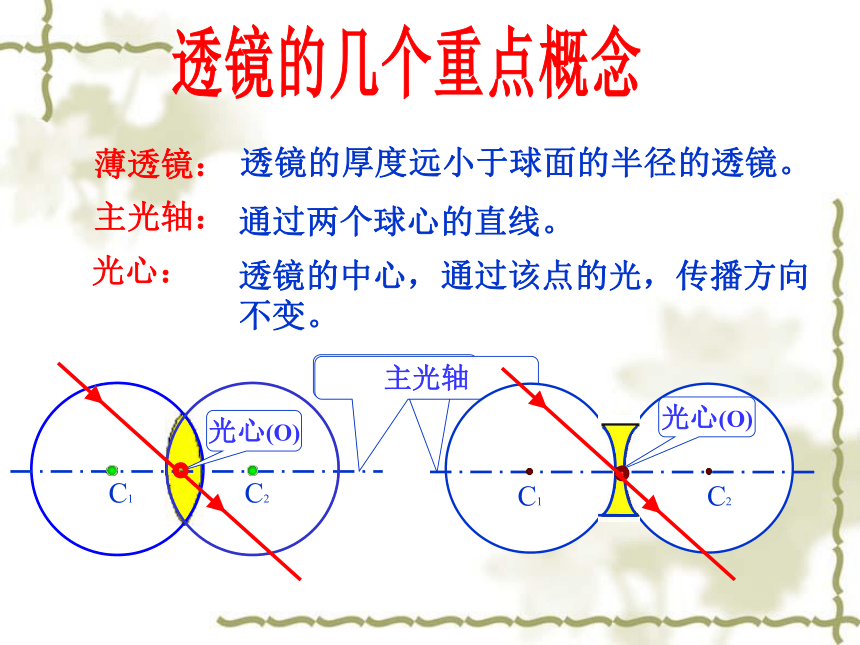 透镜的几个重点概念

薄透镜： 透镜的厚度远小于球面的半径的透镜。

主光轴： 通过两个球心的直线。

光心： 透镜的中心，通过该点的光，传播方向不变。

主光轴

光心(O)

$C_1$

$C_2$

光心(O)

$C_1$

$C_2$